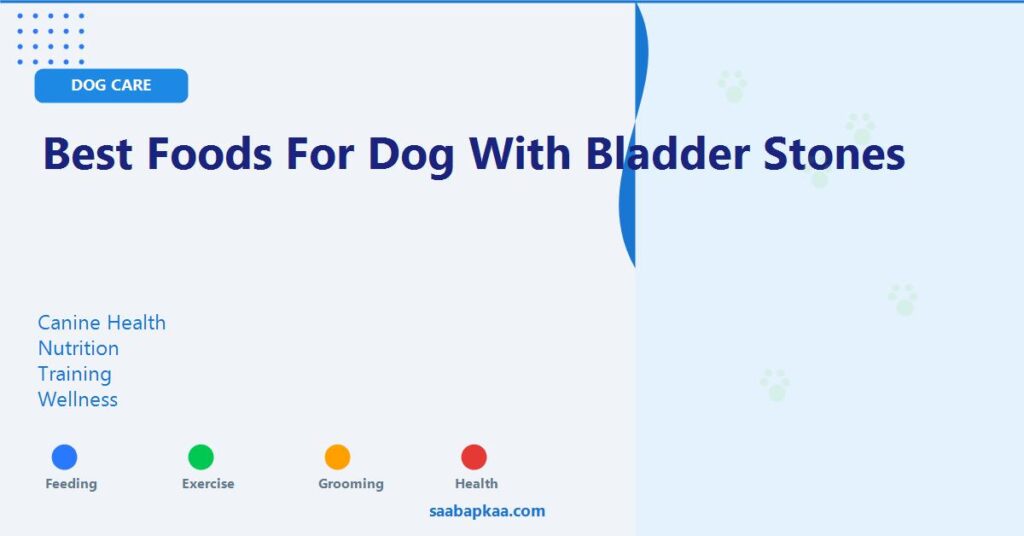 DOG CARE

Best Foods For Dog With Bladder Stones

Canine Health
Nutrition
Training
Wellness

Feeding
Exercise
Grooming
Health

saabapkaa.com